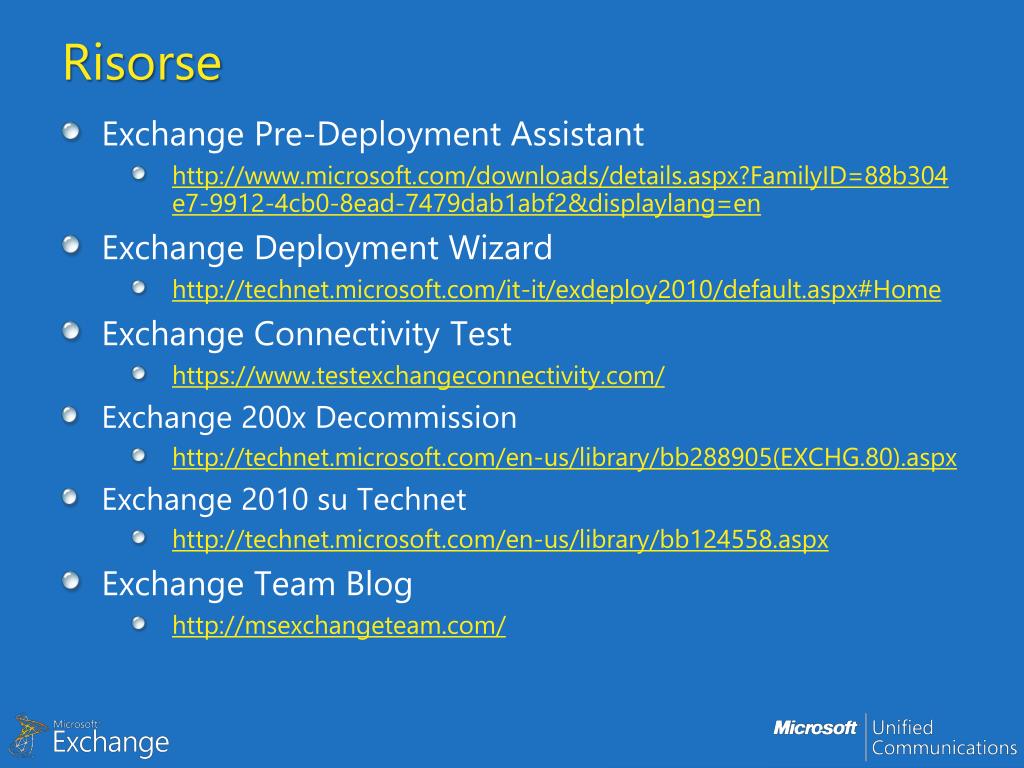 Risorse

Exchange Pre-Deployment Assistant

http://www.microsoft.com/downloads/details.aspx?FamilyID=88b304e7-9912-4cb0-8ead-7479dab1abf2&displaylang=en

Exchange Deployment Wizard

http://technet.microsoft.com/it-it/exdeploy2010/default.aspx#Home

Exchange Connectivity Test

https://www.testexchangeconnectivity.com/

Exchange 200x Decommission

http://technet.microsoft.com/en-us/library/bb288905(EXCHG.80).aspx

Exchange 2010 su Technet

http://technet.microsoft.com/en-us/library/bb124558.aspx

Exchange Team Blog

http://msexchangeteam.com/

Microsoft Exchange

Microsoft Unified Communications